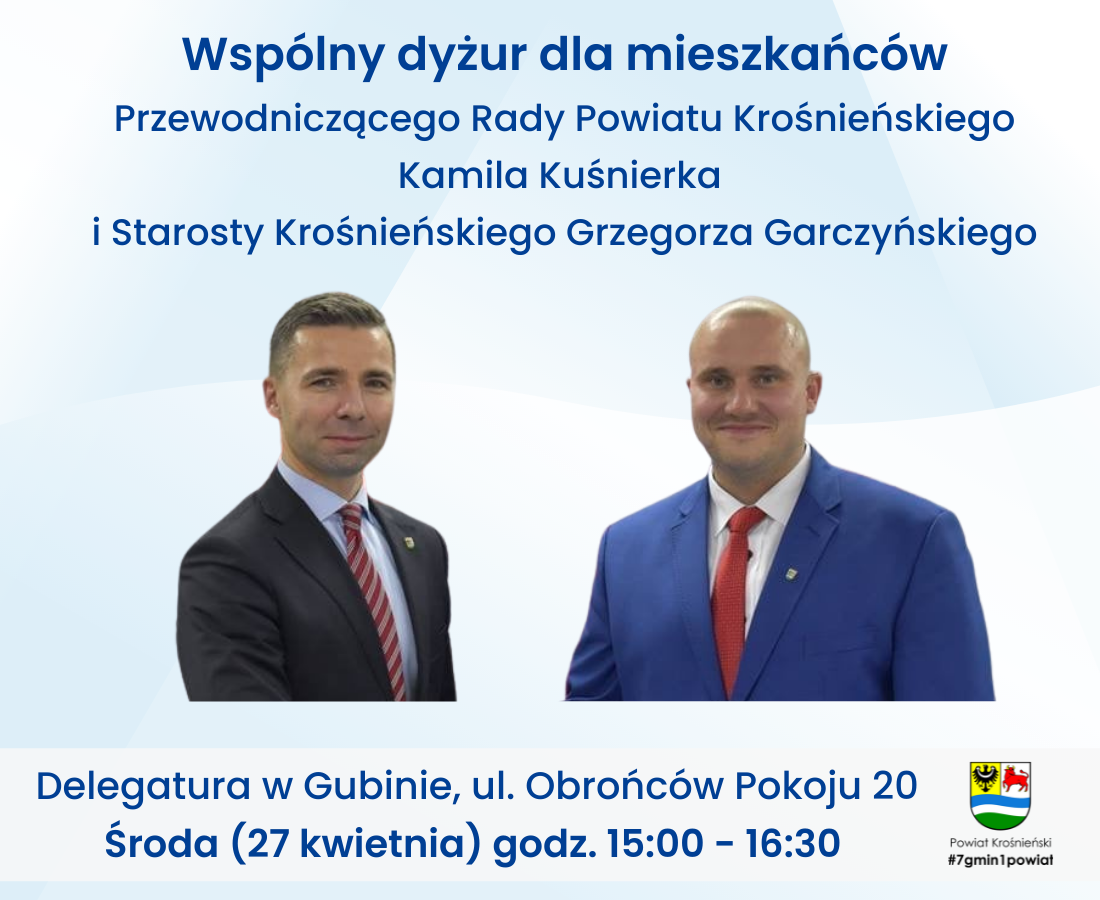 Wspólny dyżur dla mieszkańców
Przewodniczącego Rady Powiatu Krośnieńskiego
Kamila Kuśnierka
i Starosty Krośnieńskiego Grzegorza Garczyńskiego

Delegatura w Gubinie, ul. Obrońców Pokoju 20
Środa (27 kwietnia) godz. 15:00 - 16:30

Powiat Krośnieński
#7gmin1powiat